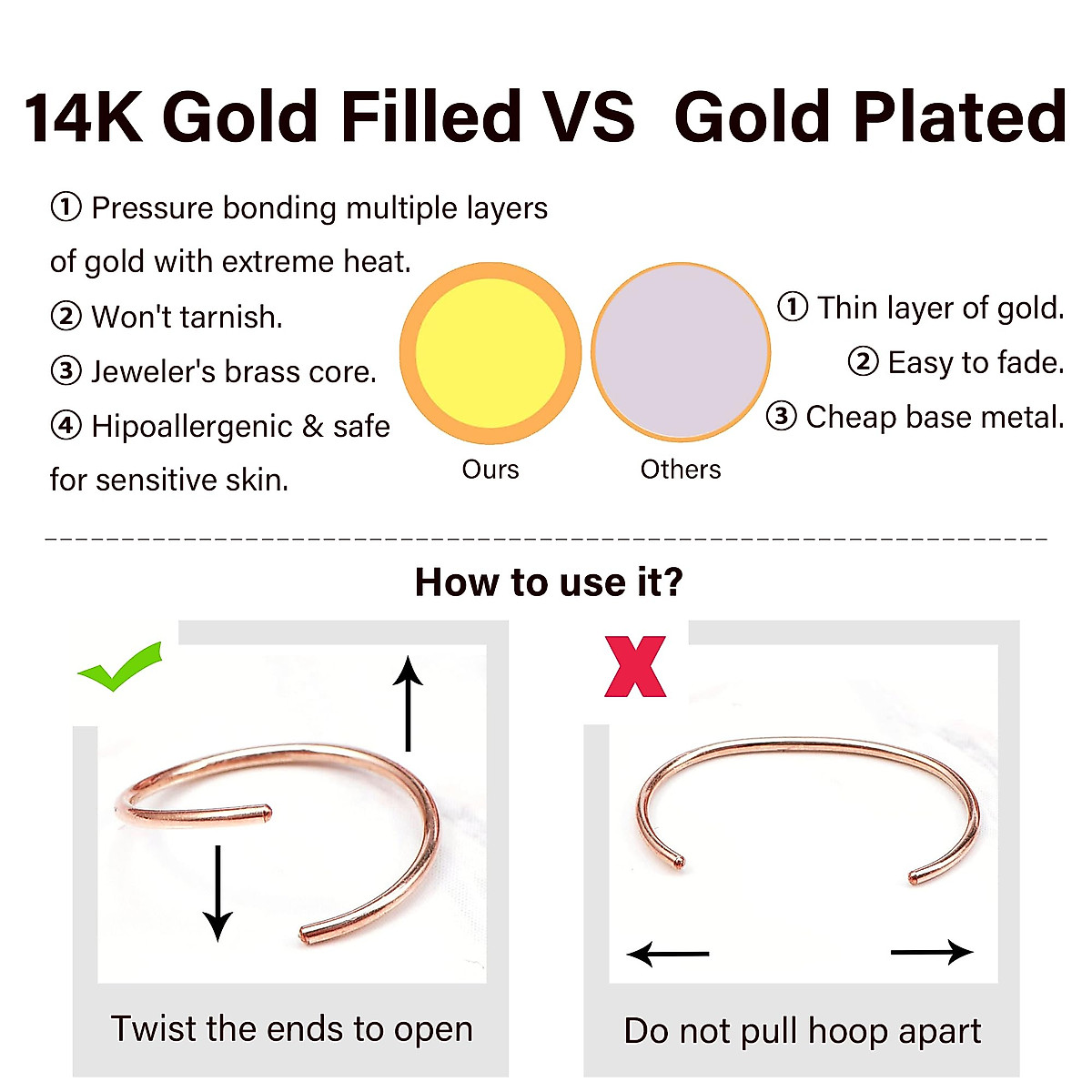 14K Gold Filled VS Gold Plated

① Pressure bonding multiple layers of gold with extreme heat.
② Won't tarnish.
③ Jeweler's brass core.
④ Hipoallergenic & safe for sensitive skin.

Ours

Others

① Thin layer of gold.
② Easy to fade.
③ Cheap base metal.

How to use it?

Twist the ends to open

Do not pull hoop apart